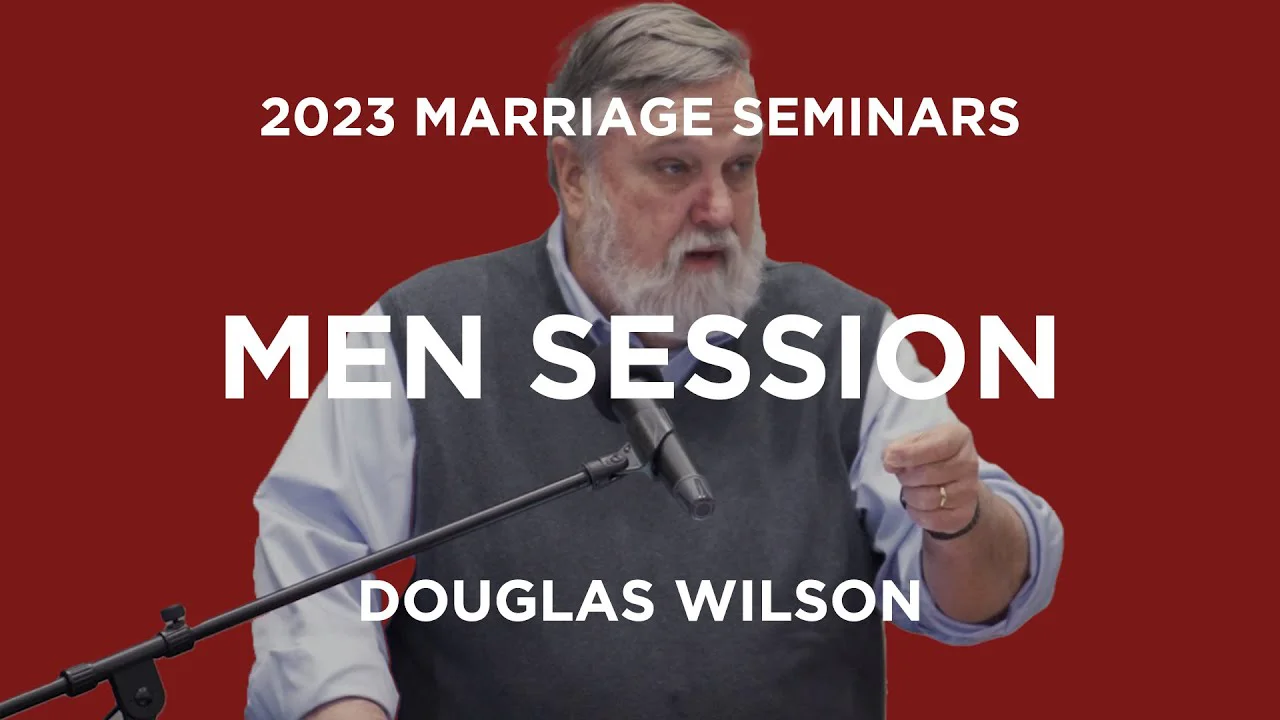 2023 MARRIAGE SEMINARS

MEN SESSION

DOUGLAS WILSON